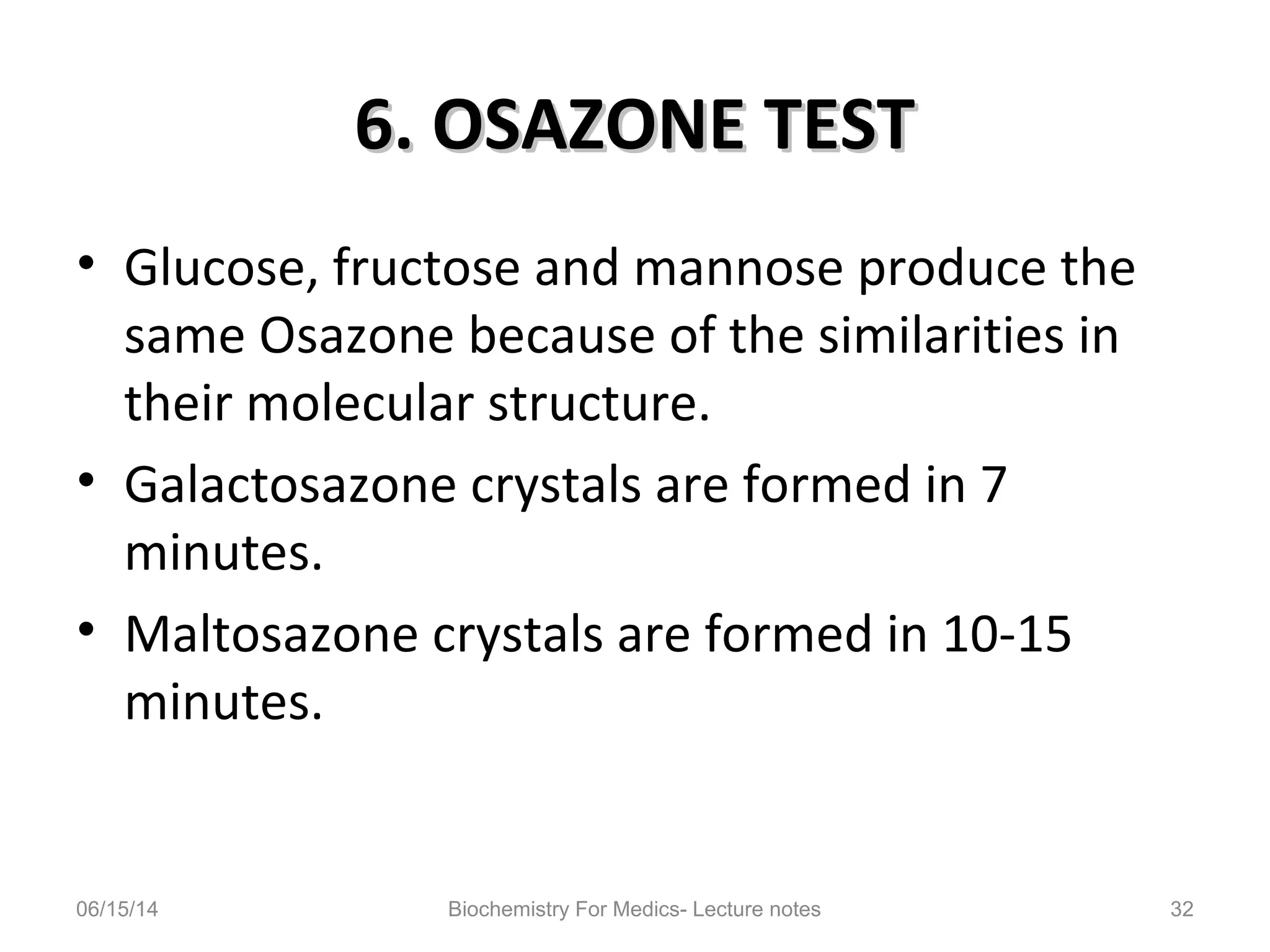 6. OSAZONE TEST

• Glucose, fructose and mannose produce the same Osazone because of the similarities in their molecular structure.

• Galactosazone crystals are formed in 7 minutes.

• Maltosazone crystals are formed in 10-15 minutes.

06/15/14

Biochemistry For Medics- Lecture notes

32